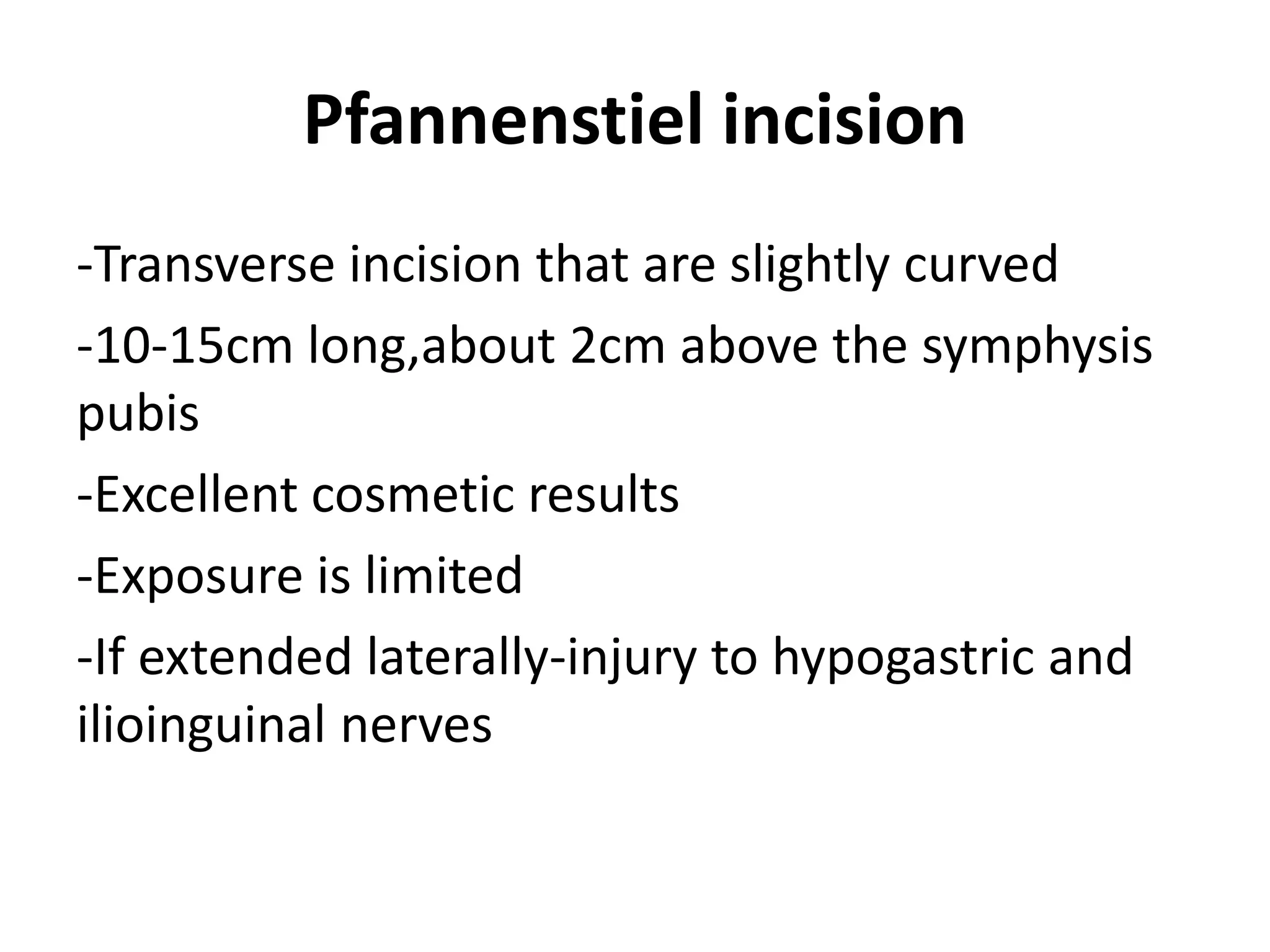 Pfannenstiel incision

-Transverse incision that are slightly curved

-10-15cm long,about 2cm above the symphysis pubis

-Excellent cosmetic results

-Exposure is limited

-If extended laterally-injury to hypogastric and ilioinguinal nerves